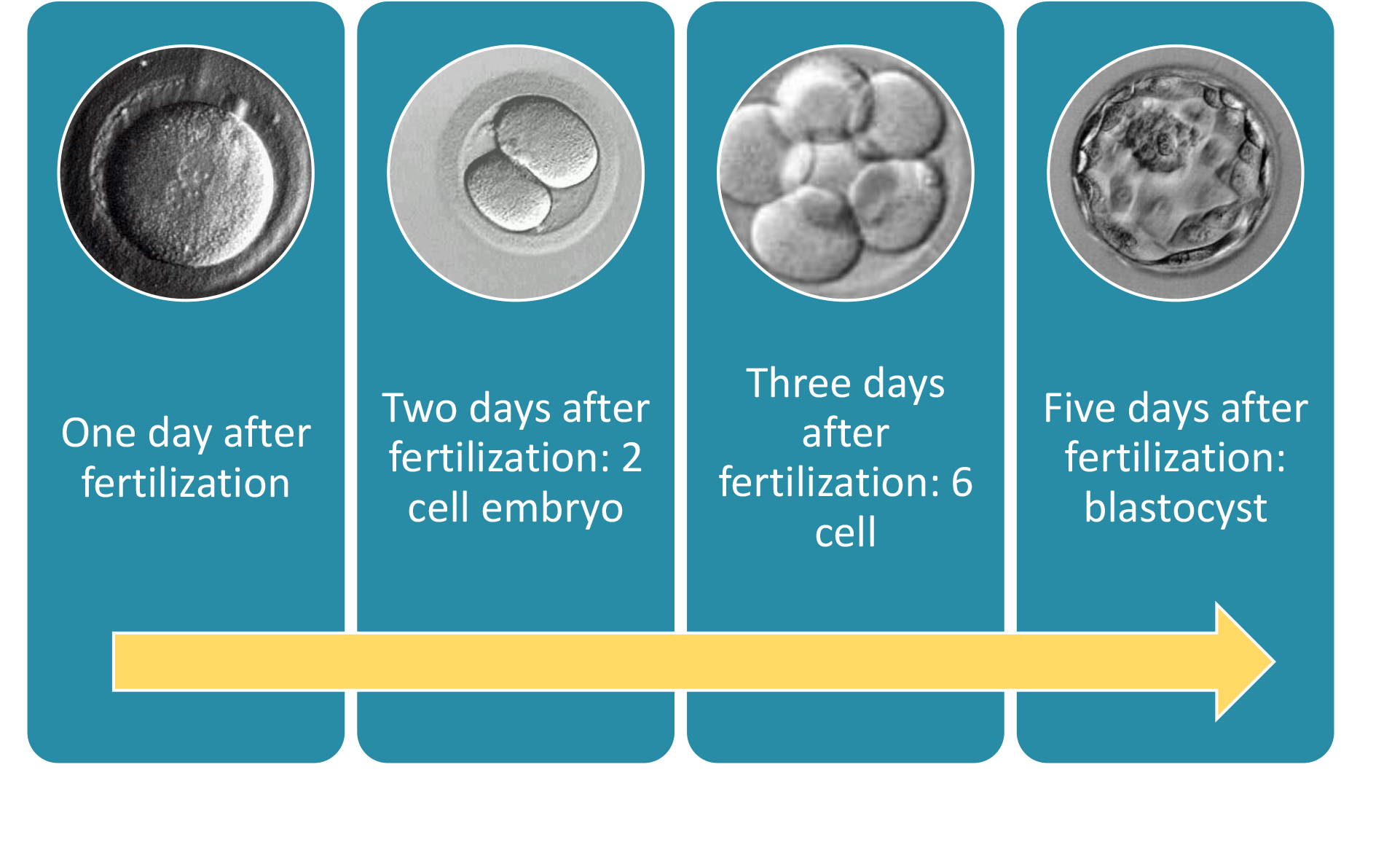 One day after fertilization

Two days after fertilization: 2 cell embryo

Three days after fertilization: 6 cell

Five days after fertilization: blastocyst